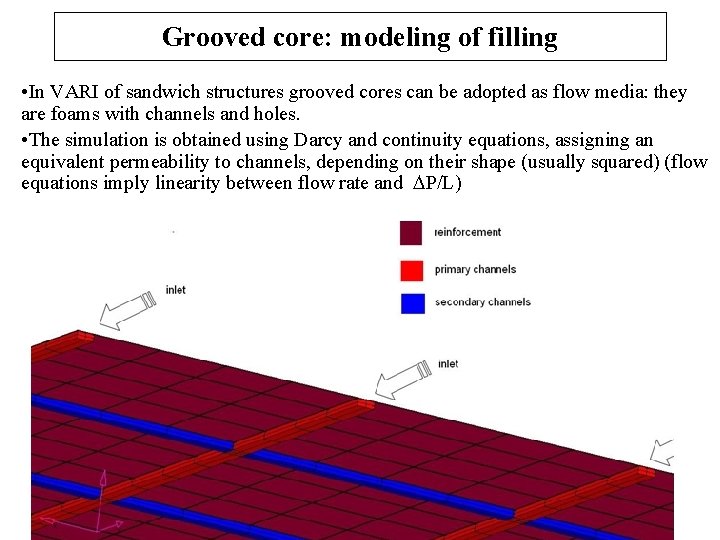 Grooved core: modeling of filling

•In VARI of sandwich structures grooved cores can be adopted as flow media: they are foams with channels and holes.

•The simulation is obtained using Darcy and continuity equations, assigning an equivalent permeability to channels, depending on their shape (usually squared) (flow equations imply linearity between flow rate and $\Delta P/L$)

reinforcement

primary channels

secondary channels

inlet

inlet